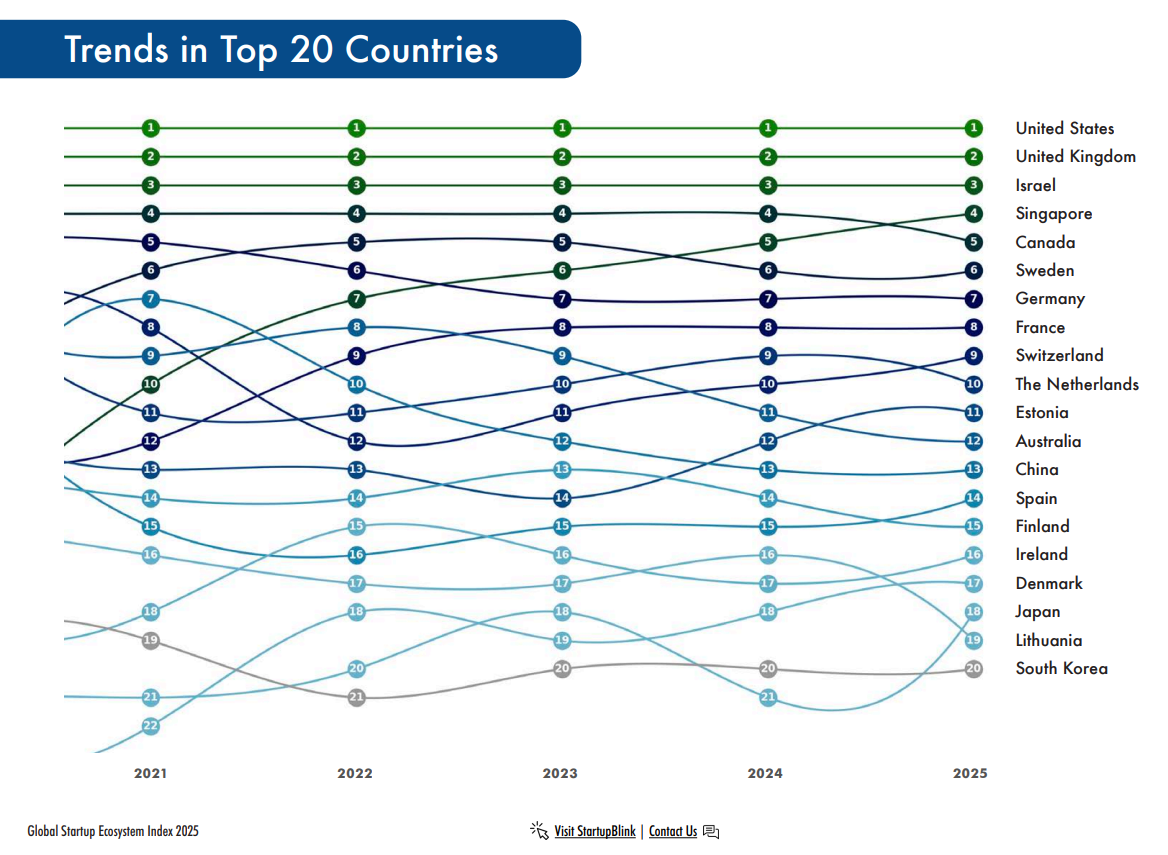 Trends in Top 20 Countries

1 1 1 1 1 United States
2 2 2 2 2 United Kingdom
3 3 3 3 3 Israel
4 4 4 4 4 Singapore
5 5 5 5 5 Canada
6 6 6 6 6 Sweden
7 7 7 7 7 Germany
8 8 8 8 8 France
9 9 9 9 9 Switzerland
10 10 10 10 10 The Netherlands
11 11 11 11 11 Estonia
12 12 12 12 12 Australia
13 13 13 13 13 China
14 14 14 14 14 Spain
15 15 15 15 15 Finland
16 16 16 16 16 Ireland
17 17 17 17 Denmark
18 18 18 18 18 Japan
19 19 19 Lithuania
20 20 20 20 South Korea
21 21 21
22

2021 2022 2023 2024 2025

Global Startup Ecosystem Index 2025

Visit StartupBlink | Contact Us